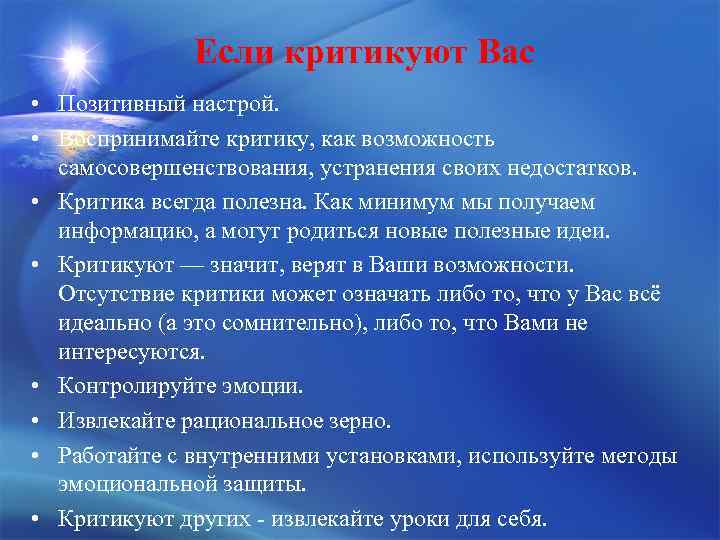 Если критикуют Вас

• Позитивный настрой.
• Воспринимайте критику, как возможность самосовершенствования, устранения своих недостатков.
• Критика всегда полезна. Как минимум мы получаем информацию, а могут родиться новые полезные идеи.
• Критикуют — значит, верят в Ваши возможности. Отсутствие критики может означать либо то, что у Вас всё идеально (а это сомнительно), либо то, что Вами не интересуются.
• Контролируйте эмоции.
• Извлекайте рациональное зерно.
• Работайте с внутренними установками, используйте методы эмоциональной защиты.
• Критикуют других - извлекайте уроки для себя.